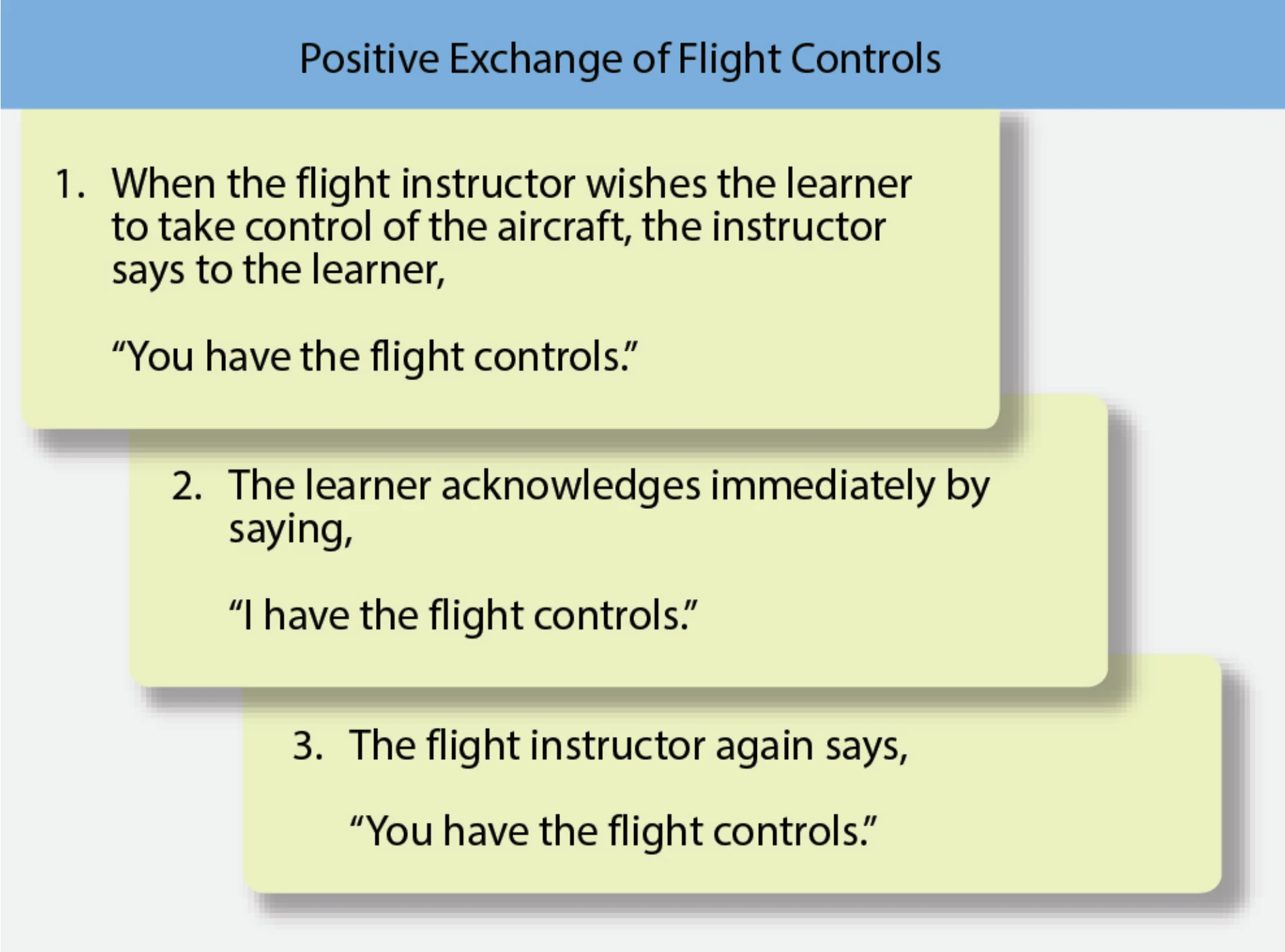 Positive Exchange of Flight Controls

1. When the flight instructor wishes the learner to take control of the aircraft, the instructor says to the learner,

“You have the flight controls.”

2. The learner acknowledges immediately by saying,

“I have the flight controls.”

3. The flight instructor again says,

“You have the flight controls.”